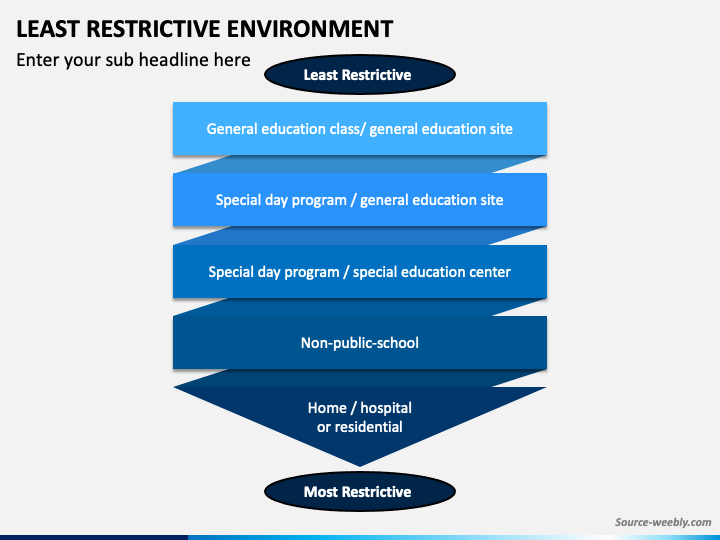 LEAST RESTRICTIVE ENVIRONMENT

Enter your sub headline here

Least Restrictive

General education class/ general education site

Special day program / general education site

Special day program / special education center

Non-public-school

Home / hospital or residential

Most Restrictive

Source-weebly.com